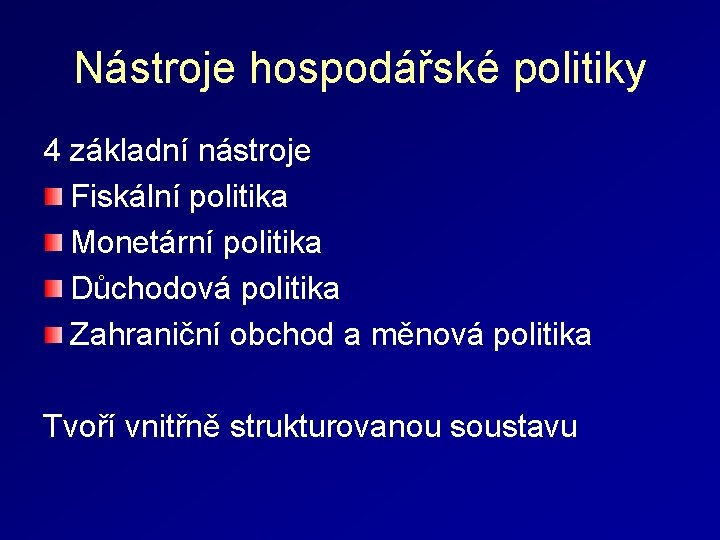 Nástroje hospodářské politiky

4 základní nástroje

Fiskální politika

Monetární politika

Důchodová politika

Zahraniční obchod a měnová politika

Tvoří vnitřně strukturovanou soustavu